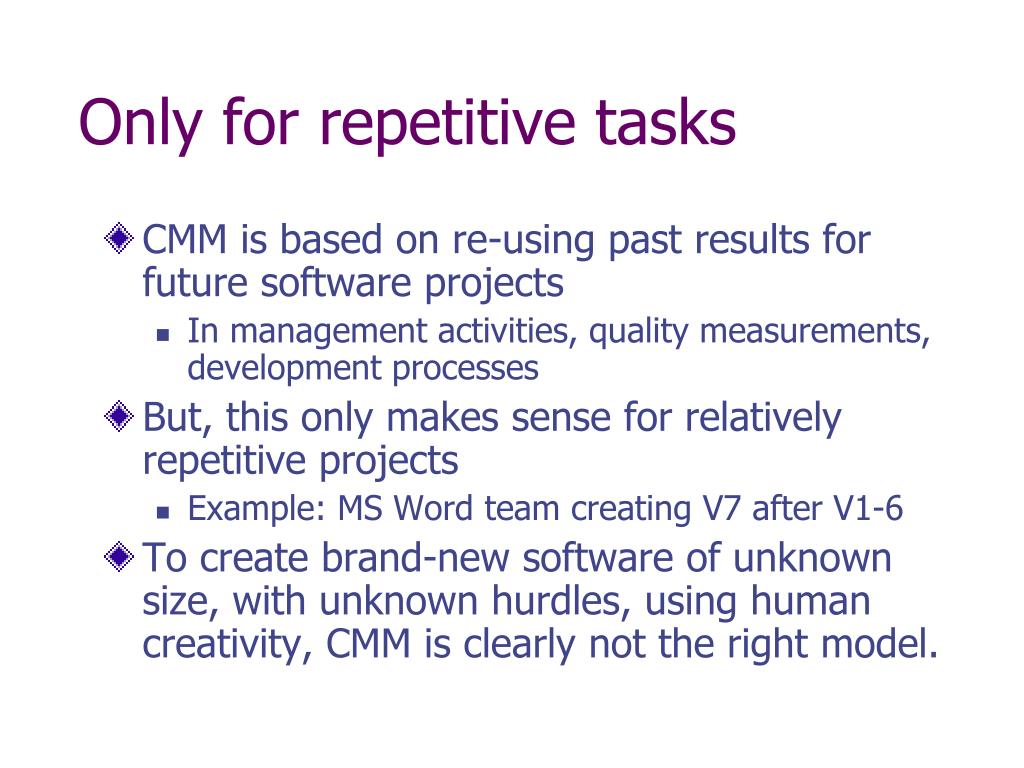 Only for repetitive tasks

CMM is based on re-using past results for future software projects

In management activities, quality measurements, development processes

But, this only makes sense for relatively repetitive projects

Example: MS Word team creating V7 after V1-6

To create brand-new software of unknown size, with unknown hurdles, using human creativity, CMM is clearly not the right model.